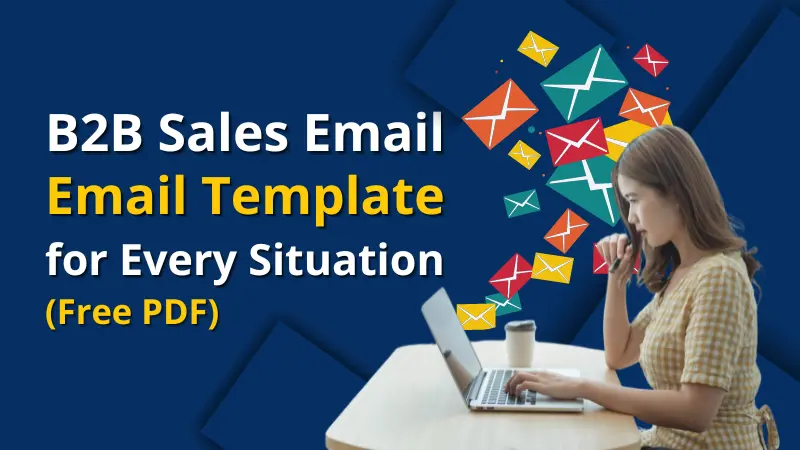 B2B Sales Email
Email Template
for Every Situation
(Free PDF)